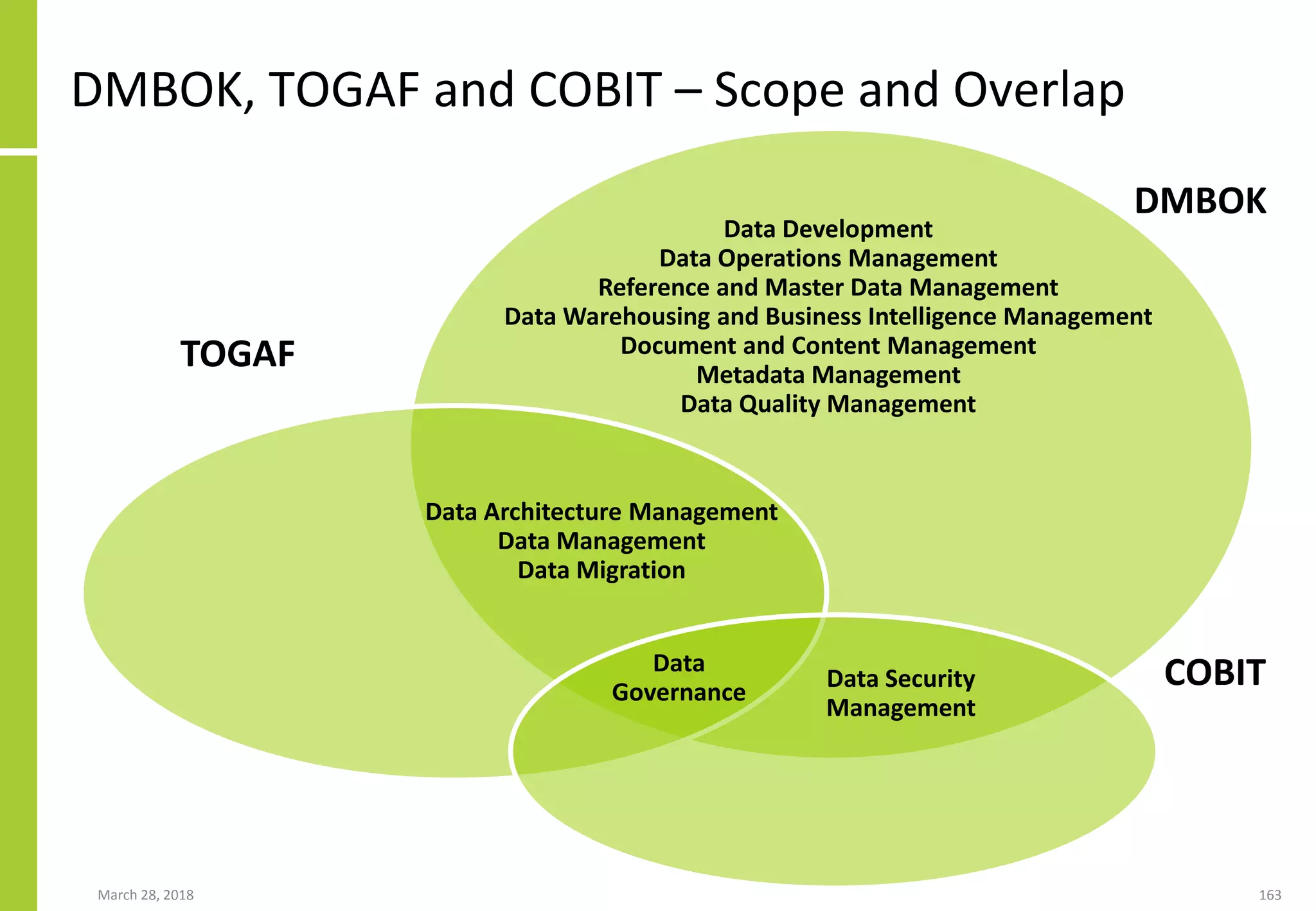 DMBOK, TOGAF and COBIT – Scope and Overlap

DMBOK

Data Development
Data Operations Management
Reference and Master Data Management
Data Warehousing and Business Intelligence Management
Document and Content Management
Metadata Management
Data Quality Management

TOGAF

Data Architecture Management
Data Management
Data Migration

Data Governance

Data Security Management

COBIT

March 28, 2018

163